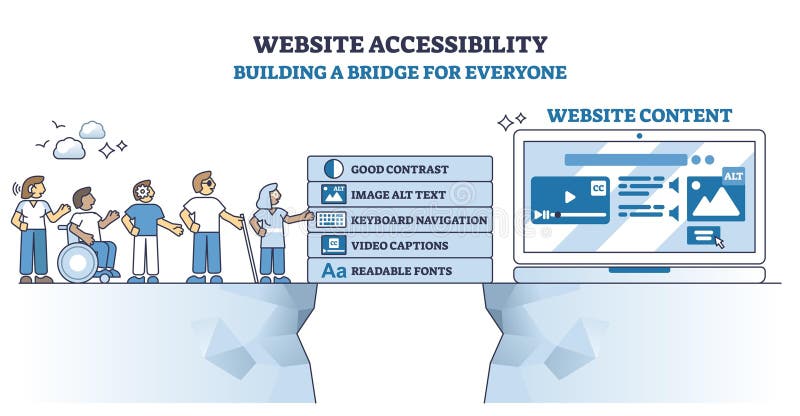 WEBSITE ACCESSIBILITY
BUILDING A BRIDGE FOR EVERYONE

WEBSITE CONTENT

GOOD CONTRAST
ALT IMAGE ALT TEXT
KEYBOARD NAVIGATION
CC VIDEO CAPTIONS
Aa READABLE FONTS

CC
ALT